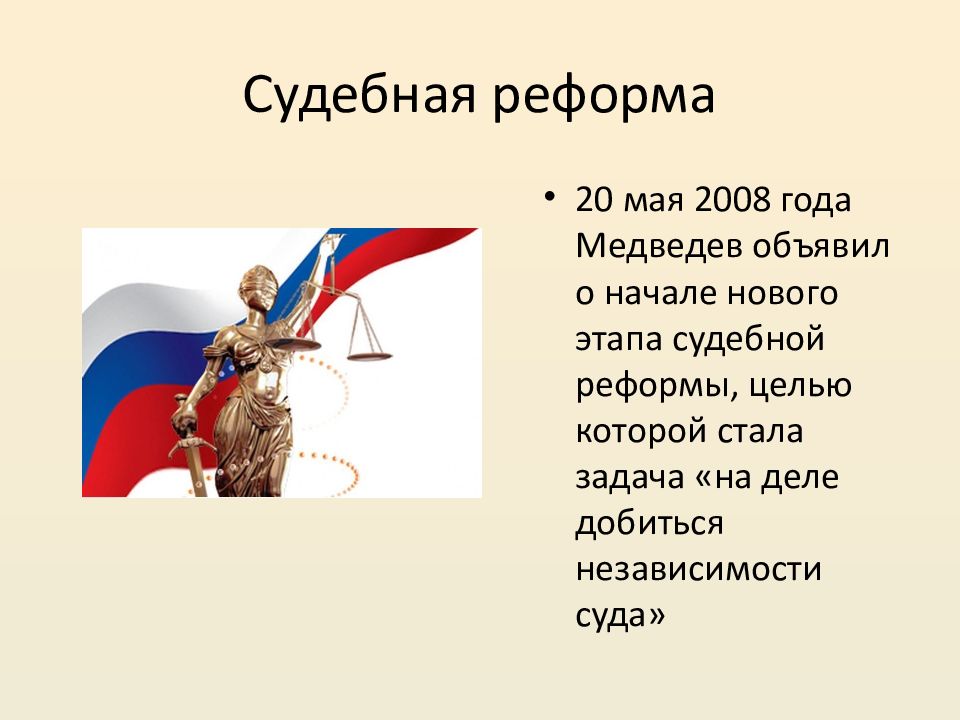 Судебная реформа

• 20 мая 2008 года Медведев объявил о начале нового этапа судебной реформы, целью которой стала задача «на деле добиться независимости суда»